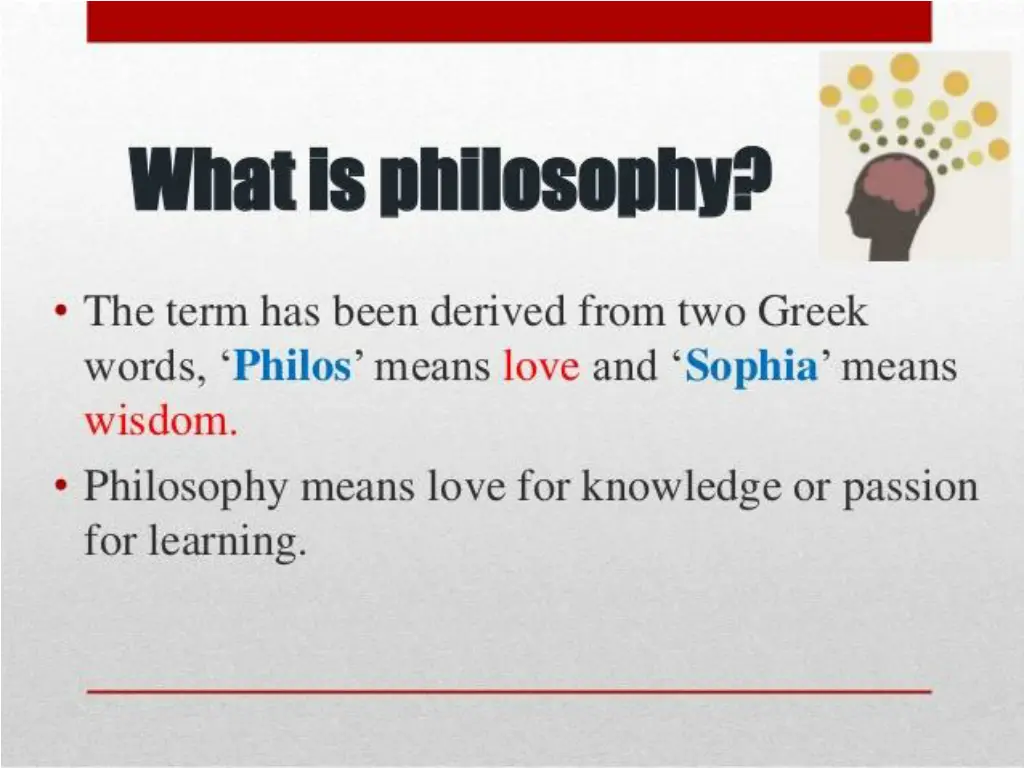 What is philosophy?

• The term has been derived from two Greek words, ‘Philos’ means love and ‘Sophia’ means wisdom.

• Philosophy means love for knowledge or passion for learning.